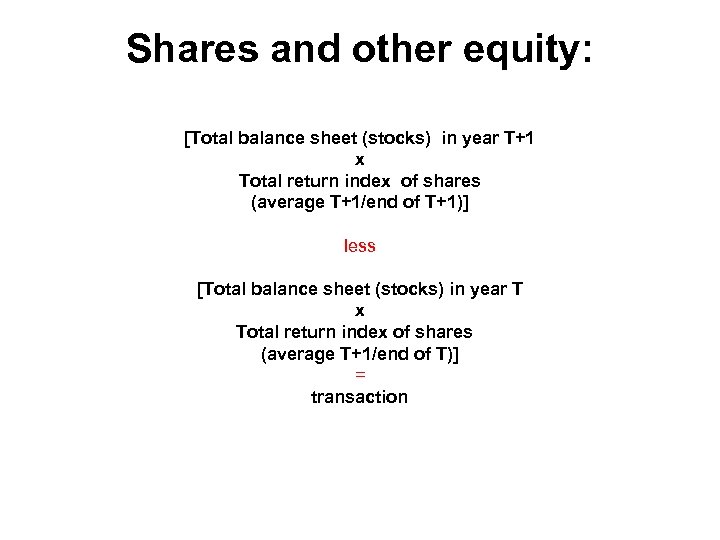 Shares and other equity:

[Total balance sheet (stocks) in year T+1
x
Total return index of shares
(average T+1/end of T+1)]

less

[Total balance sheet (stocks) in year T
x
Total return index of shares
(average T+1/end of T)]
=
transaction